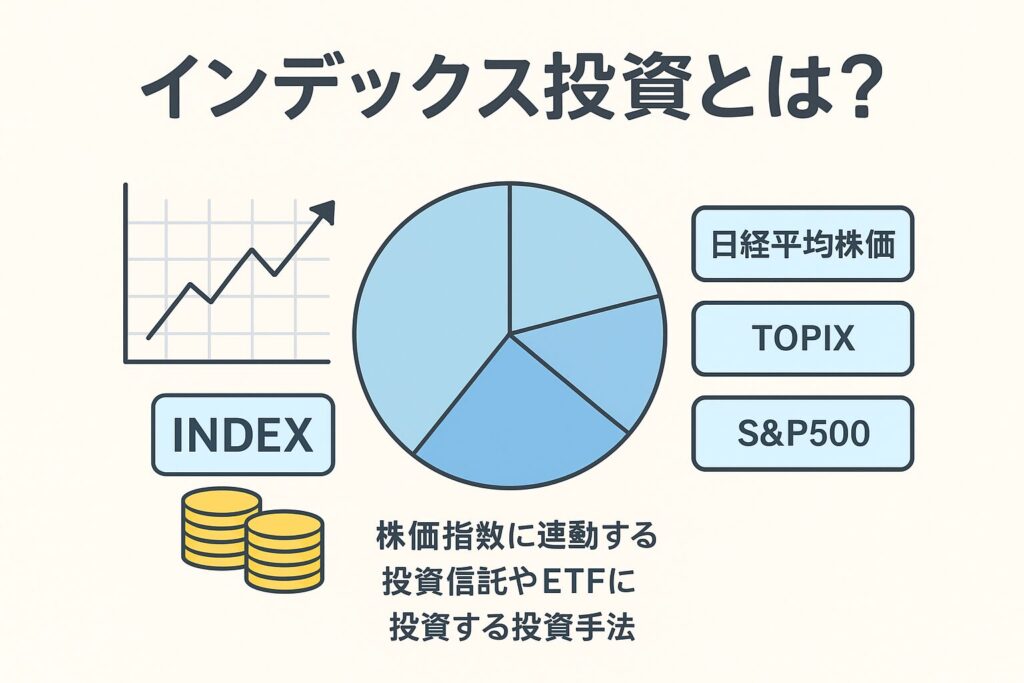 インデックス投資とは?

INDEX

日経平均株価

TOPIX

S&P500

株価指数に連動する投資信託やETFに投資する投資手法